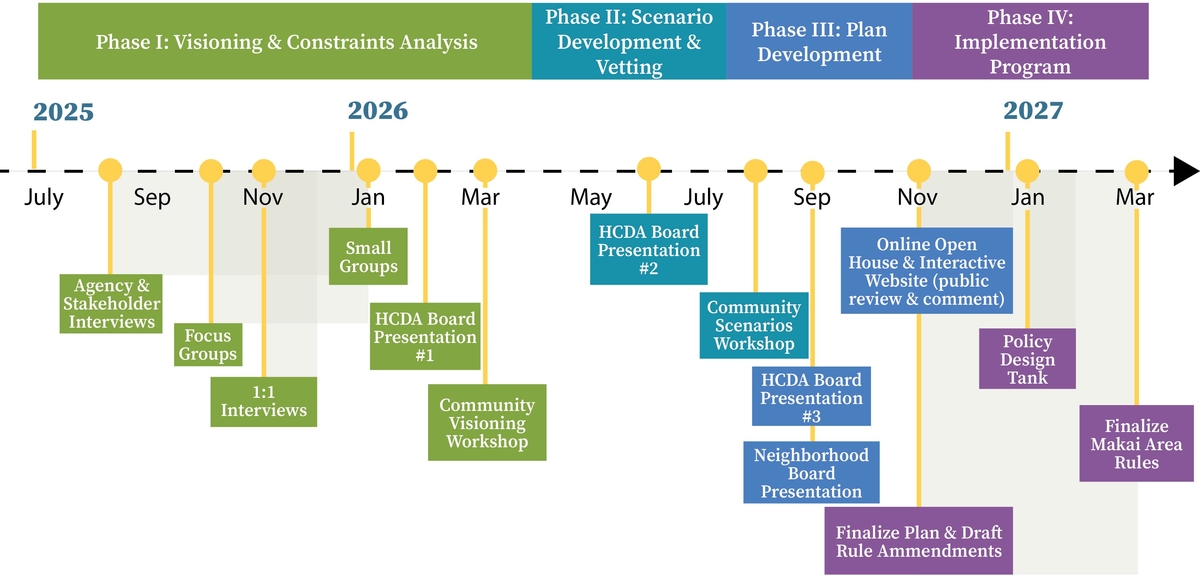 Phase I: Visioning & Constraints Analysis

Phase II: Scenario Development & Vetting

Phase III: Plan Development

Phase IV: Implementation Program

2025

2026

2027

July

Sep

Nov

Jan

Mar

May

July

Sep

Nov

Jan

Mar

Agency & Stakeholder Interviews

Focus Groups

1:1 Interviews

Small Groups

HCDA Board Presentation #1

Community Visioning Workshop

HCDA Board Presentation #2

Community Scenarios Workshop

HCDA Board Presentation #3

Neighborhood Board Presentation

Online Open House & Interactive Website (public review & comment)

Finalize Plan & Draft Rule Ammendments

Policy Design Tank

Finalize Makai Area Rules